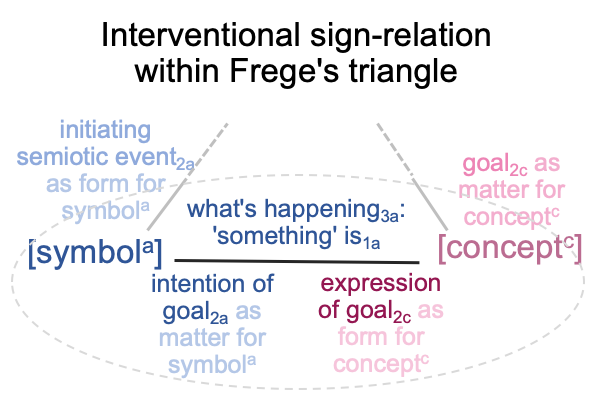 Interventional sign-relation within Frege's triangle

initiating semiotic event$_{2a}$ as form for symbol$^{a}$

goal$_{2c}$ as matter for concept$^{c}$

what's happening$_{3a}$: 'something' is$_{1a}$

[symbol$^{a}$]

[concept$^{c}$]

intention of goal$_{2a}$ as matter for symbol$^{a}$

expression of goal$_{2c}$ as form for concept$^{c}$